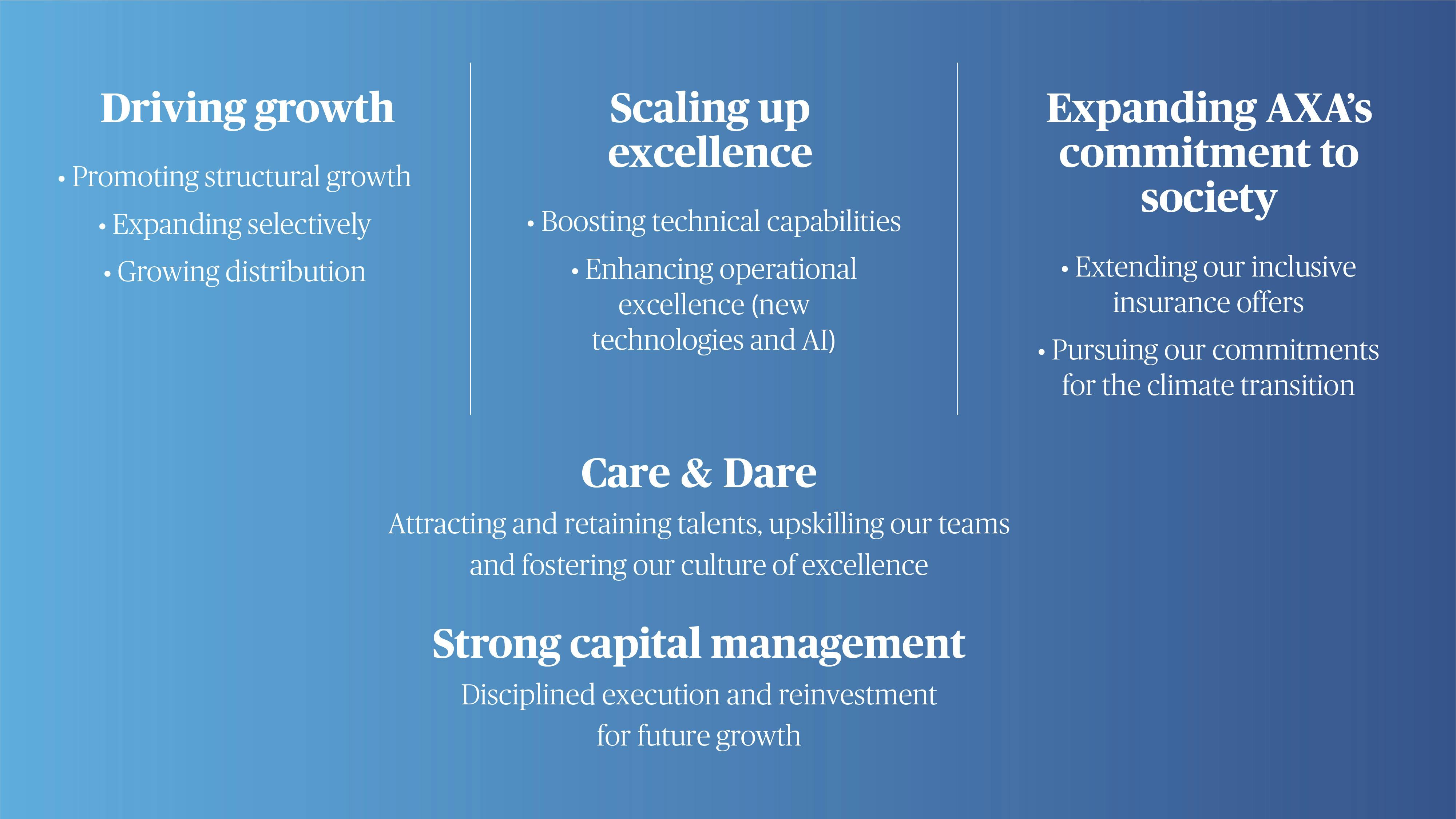 Driving growth

• Promoting structural growth

• Expanding selectively

• Growing distribution

Scaling up excellence

• Boosting technical capabilities

• Enhancing operational excellence (new technologies and AI)

Expanding AXA's commitment to society

• Extending our inclusive insurance offers

• Pursuing our commitments for the climate transition

Care & Dare

Attracting and retaining talents, upskilling our teams and fostering our culture of excellence

Strong capital management

Disciplined execution and reinvestment for future growth